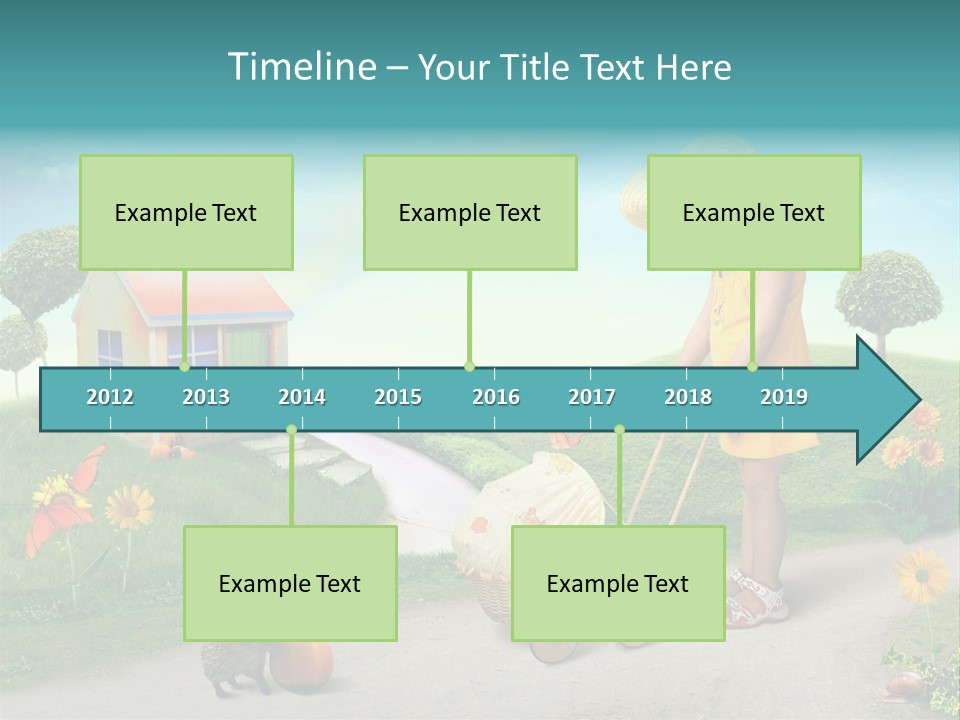 Timeline – Your Title Text Here

Example Text

Example Text

Example Text

2012
2013
2014
2015
2016
2017
2018
2019

Example Text

Example Text